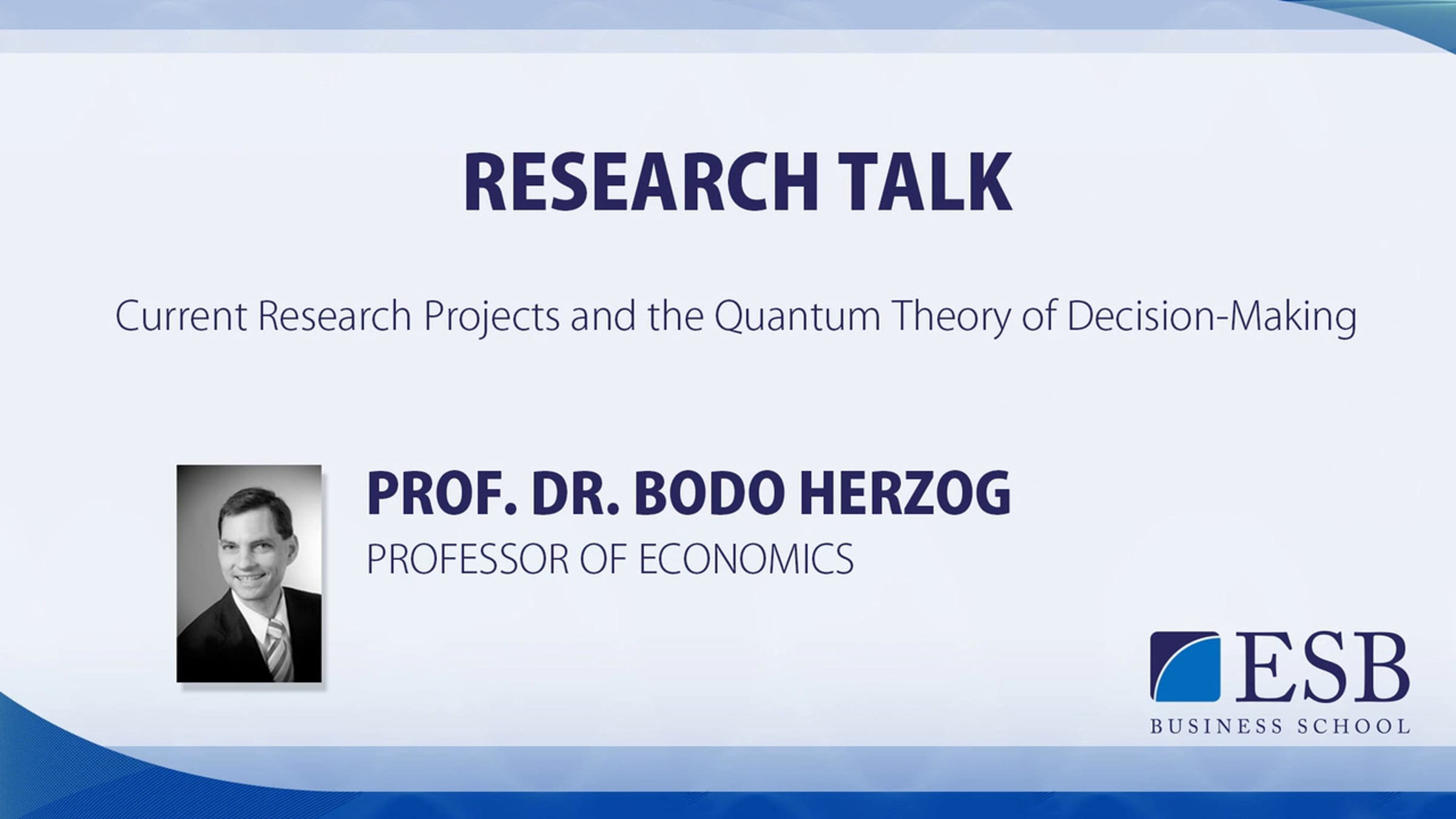 RESEARCH TALK

Current Research Projects and the Quantum Theory of Decision-Making

PROF. DR. BODO HERZOG
PROFESSOR OF ECONOMICS

ESB
BUSINESS SCHOOL